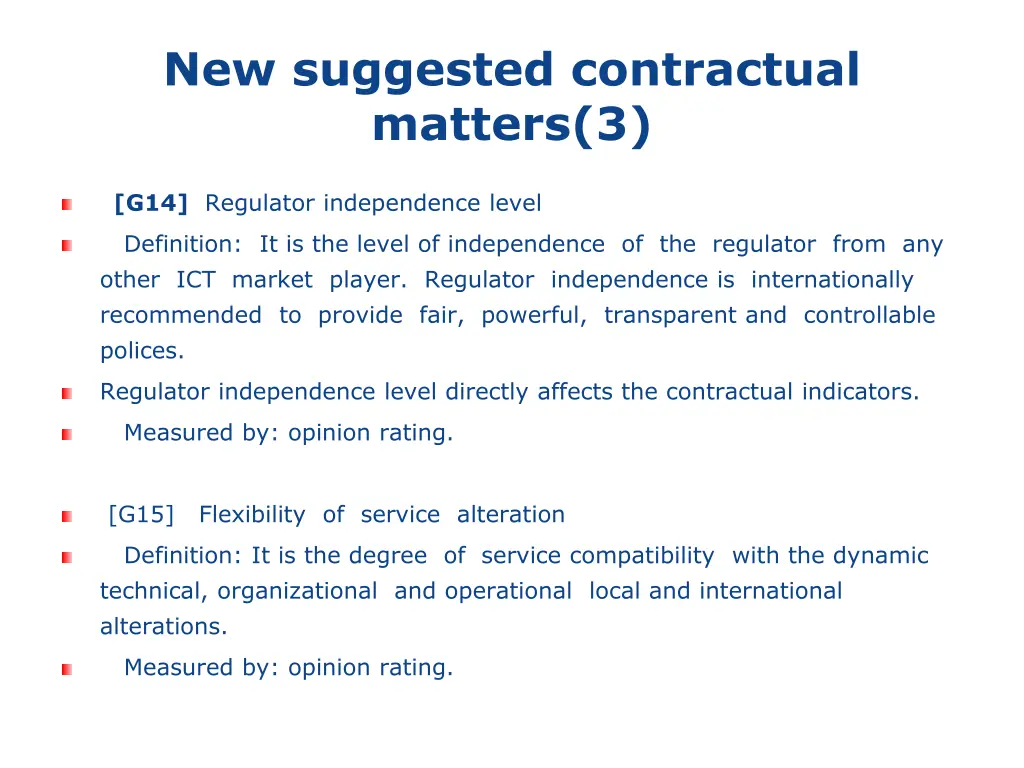 New suggested contractual matters(3)

[G14] Regulator independence level

Definition: It is the level of independence of the regulator from any other ICT market player. Regulator independence is internationally recommended to provide fair, powerful, transparent and controllable polices.

Regulator independence level directly affects the contractual indicators.

Measured by: opinion rating.

[G15] Flexibility of service alteration

Definition: It is the degree of service compatibility with the dynamic technical, organizational and operational local and international alterations.

Measured by: opinion rating.